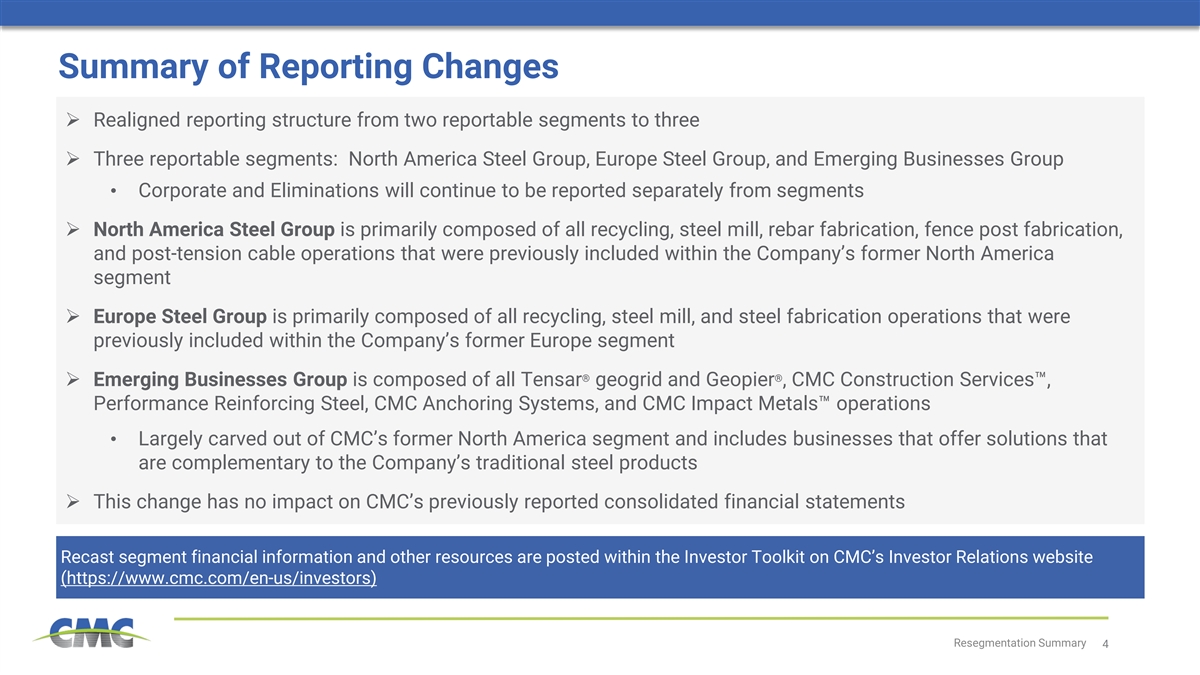 Summary of Reporting Changes

➢ Realigned reporting structure from two reportable segments to three

➢ Three reportable segments: North America Steel Group, Europe Steel Group, and Emerging Businesses Group

• Corporate and Eliminations will continue to be reported separately from segments

➢ North America Steel Group is primarily composed of all recycling, steel mill, rebar fabrication, fence post fabrication, and post-tension cable operations that were previously included within the Company's former North America segment

➢ Europe Steel Group is primarily composed of all recycling, steel mill, and steel fabrication operations that were previously included within the Company's former Europe segment

➢ Emerging Businesses Group is composed of all Tensar® geogrid and Geopier®, CMC Construction Services™, Performance Reinforcing Steel, CMC Anchoring Systems, and CMC Impact Metals™ operations

• Largely carved out of CMC's former North America segment and includes businesses that offer solutions that are complementary to the Company's traditional steel products

➢ This change has no impact on CMC's previously reported consolidated financial statements

Recast segment financial information and other resources are posted within the Investor Toolkit on CMC's Investor Relations website (https://www.cmc.com/en-us/investors)

CMC

Resegmentation Summary 4